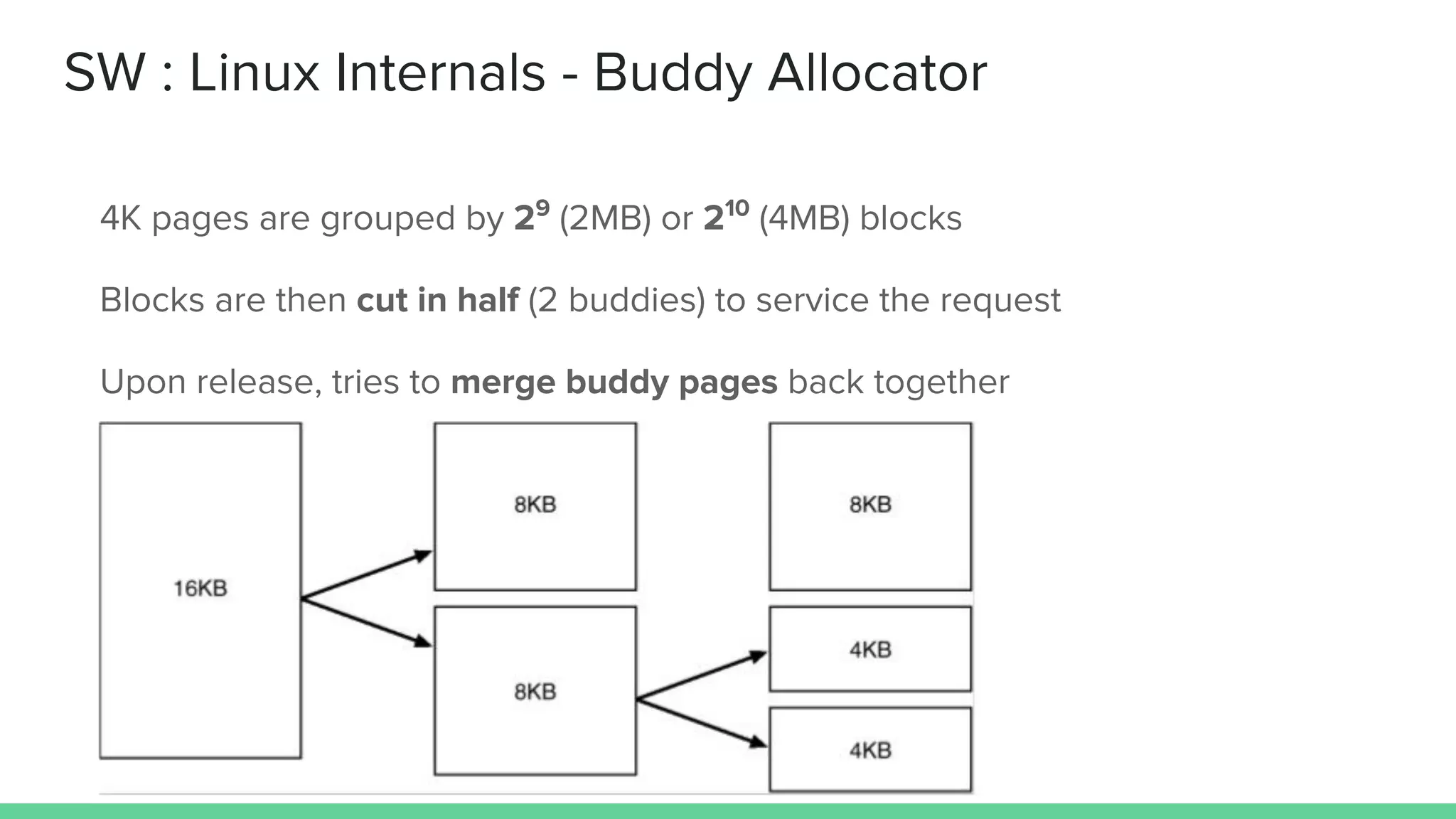 SW : Linux Internals - Buddy Allocator

4K pages are grouped by $2^9$ (2MB) or $2^{10}$ (4MB) blocks

Blocks are then cut in half (2 buddies) to service the request

Upon release, tries to merge buddy pages back together

16KB

8KB

8KB

8KB

4KB

4KB